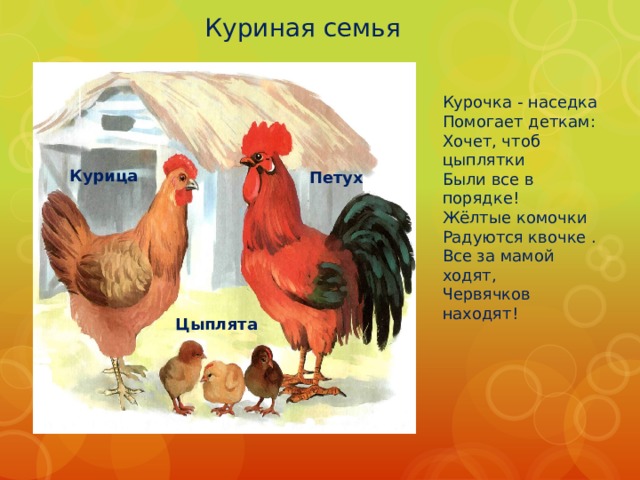 Куриная семья

Курица

Петух

Цыплята

Курочка - наседка
Помогает деткам:
Хочет, чтоб цыплятки
Были все в порядке!
Жёлтые комочки
Радуются квочке .
Все за мамой ходят,
Червячков находят!